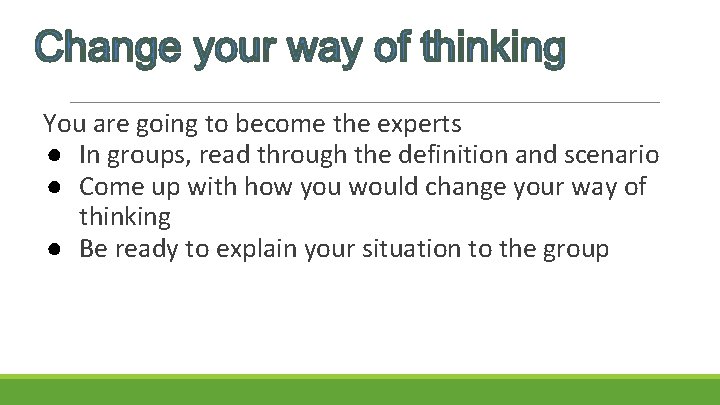 Change your way of thinking

You are going to become the experts
● In groups, read through the definition and scenario
● Come up with how you would change your way of thinking
● Be ready to explain your situation to the group